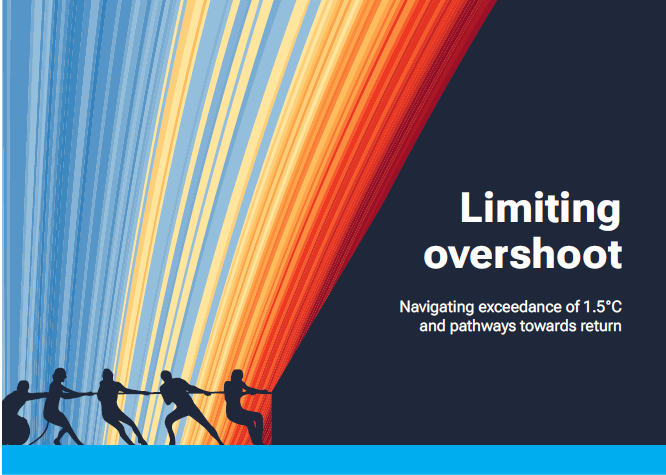 Limiting overshoot

Navigating exceedance of 1.5°C and pathways towards return